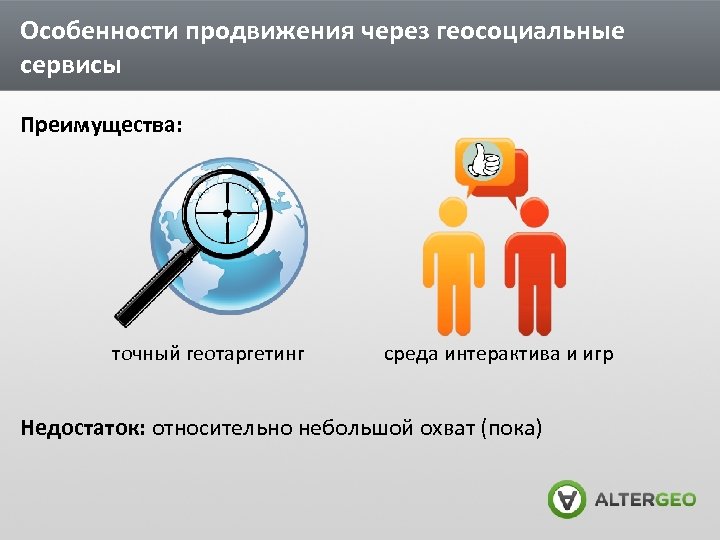 Особенности продвижения через геосоциальные сервисы

Преимущества:

точный геотаргетинг

среда интерактива и игр

Недостаток: относительно небольшой охват (пока)

ALTERGEO